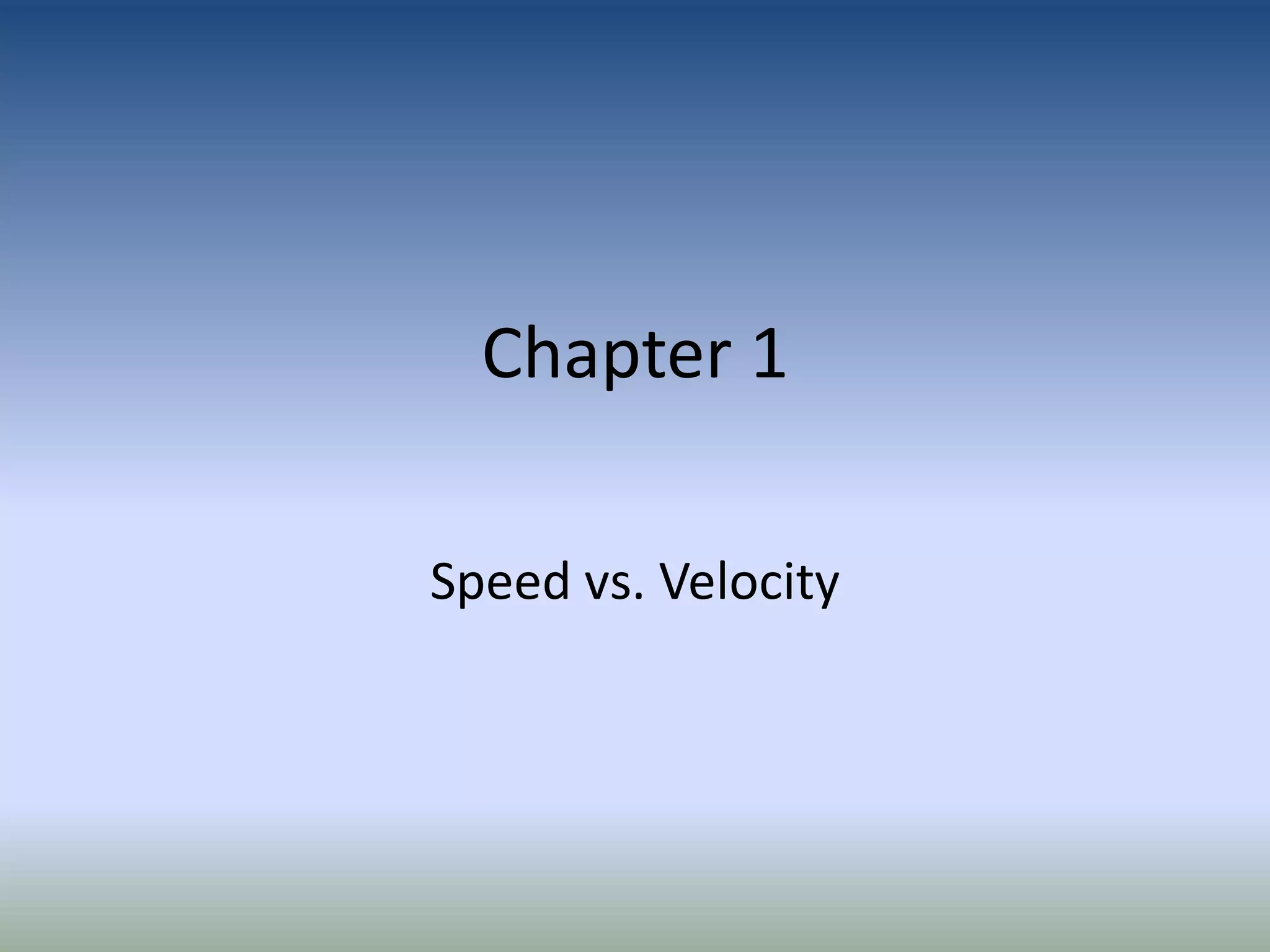 Chapter 1

Speed vs. Velocity